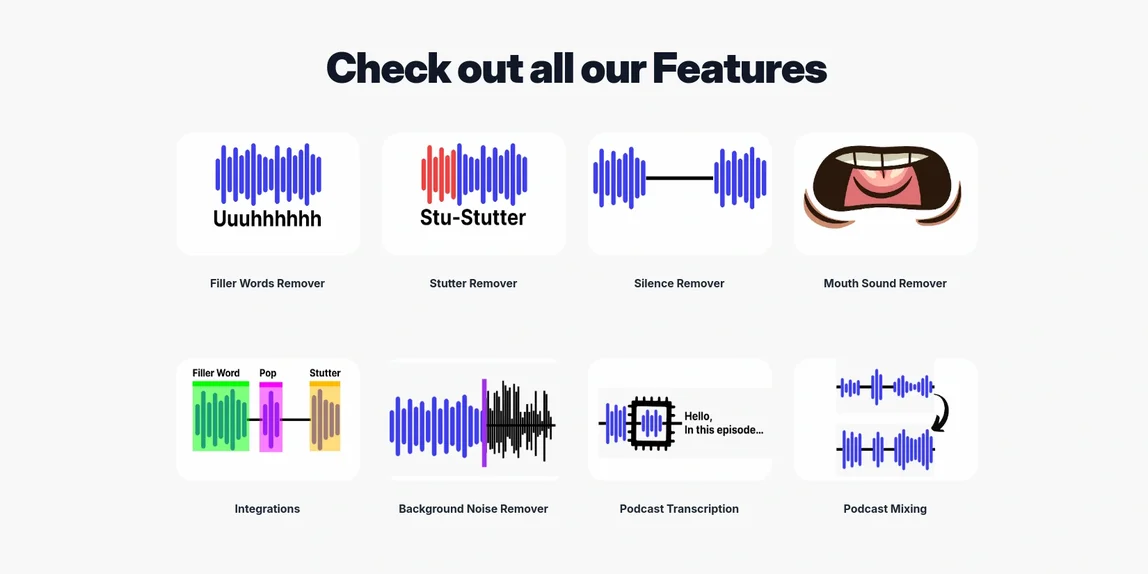 Check out all our Features

Uuuhhhhhh

Filler Words Remover

Stu-Stutter

Stutter Remover

Silence Remover

Mouth Sound Remover

Filler Word

Pop

Stutter

Integrations

Background Noise Remover

Hello, In this episode...

Podcast Transcription

Podcast Mixing